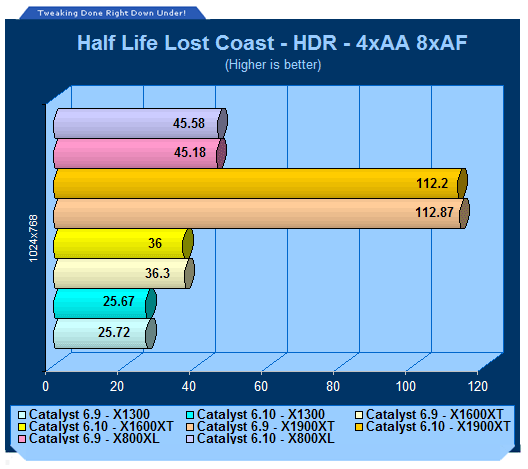 Tweaking Done Right Down Under!

Half Life Lost Coast - HDR - 4xAA 8xAF
(Higher is better)

1024x768

45.58
45.18
112.2
112.87
36
36.3
25.67
25.72

0 20 40 60 80 100 120

Catalyst 6.9 - X1300
Catalyst 6.10 - X1300
Catalyst 6.9 - X1600XT
Catalyst 6.10 - X1600XT
Catalyst 6.9 - X1900XT
Catalyst 6.10 - X1900XT
Catalyst 6.9 - X800XL
Catalyst 6.10 - X800XL